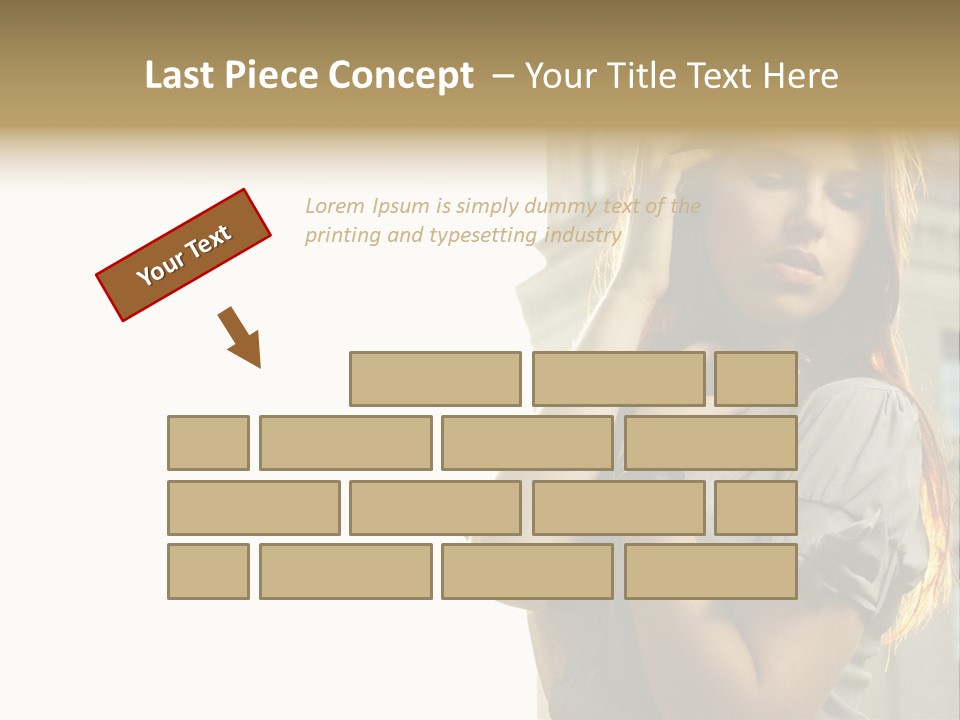 Last Piece Concept – Your Title Text Here

Your Text

Lorem Ipsum is simply dummy text of the printing and typesetting industry